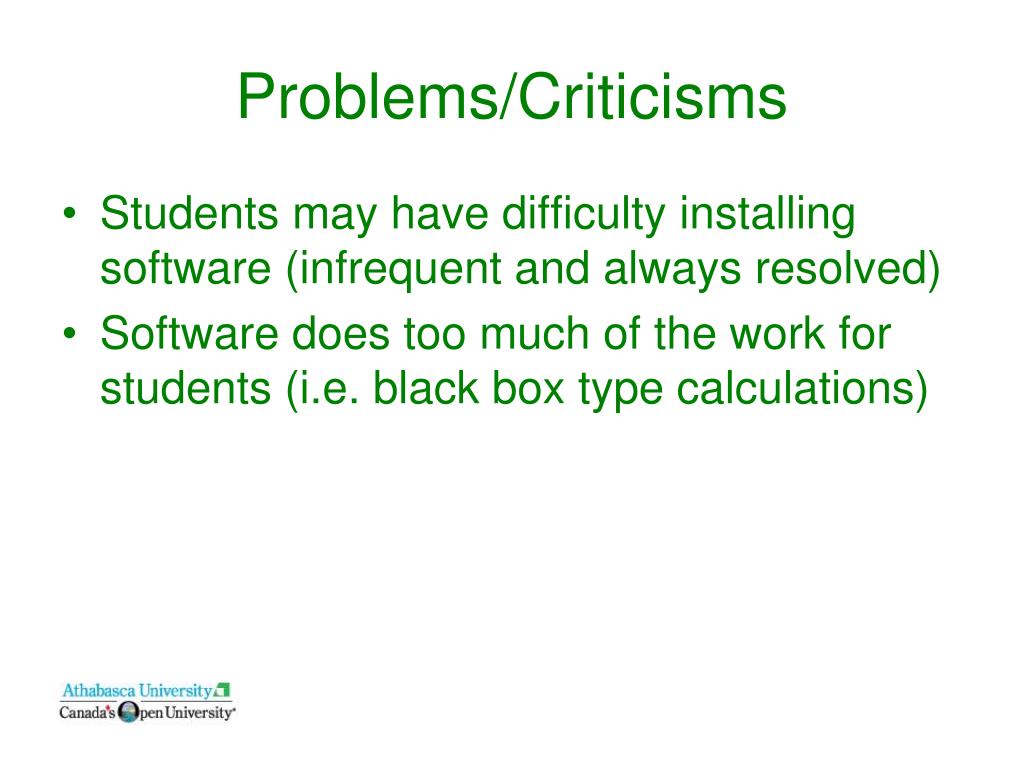 Problems/Criticisms

• Students may have difficulty installing software (infrequent and always resolved)
• Software does too much of the work for students (i.e. black box type calculations)

Athabasca University
Canada's Open University